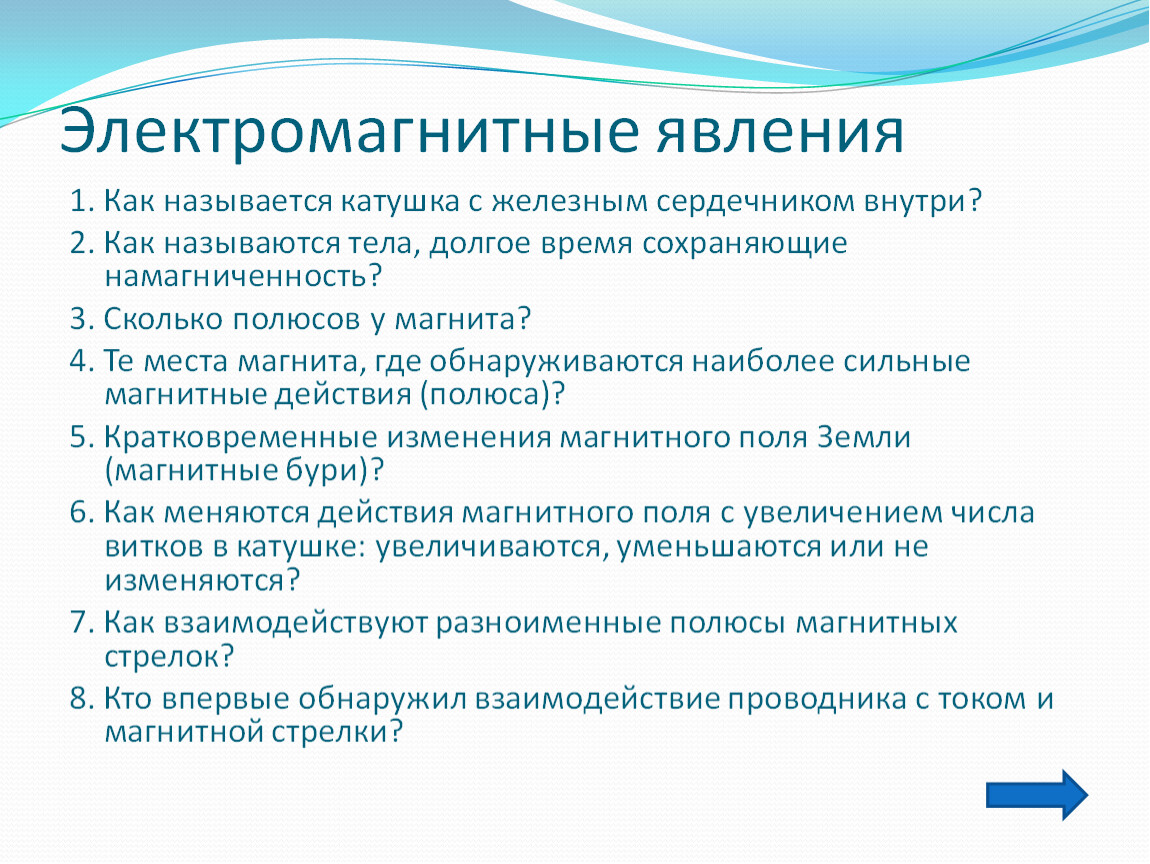 Электромагнитные явления

1. Как называется катушка с железным сердечником внутри?
2. Как называются тела, долгое время сохраняющие намагниченность?
3. Сколько полюсов у магнита?
4. Те места магнита, где обнаруживаются наиболее сильные магнитные действия (полюса)?
5. Кратковременные изменения магнитного поля Земли (магнитные бури)?
6. Как меняются действия магнитного поля с увеличением числа витков в катушке: увеличиваются, уменьшаются или не изменяются?
7. Как взаимодействуют разноименные полюсы магнитных стрелок?
8. Кто впервые обнаружил взаимодействие проводника с током и магнитной стрелки?